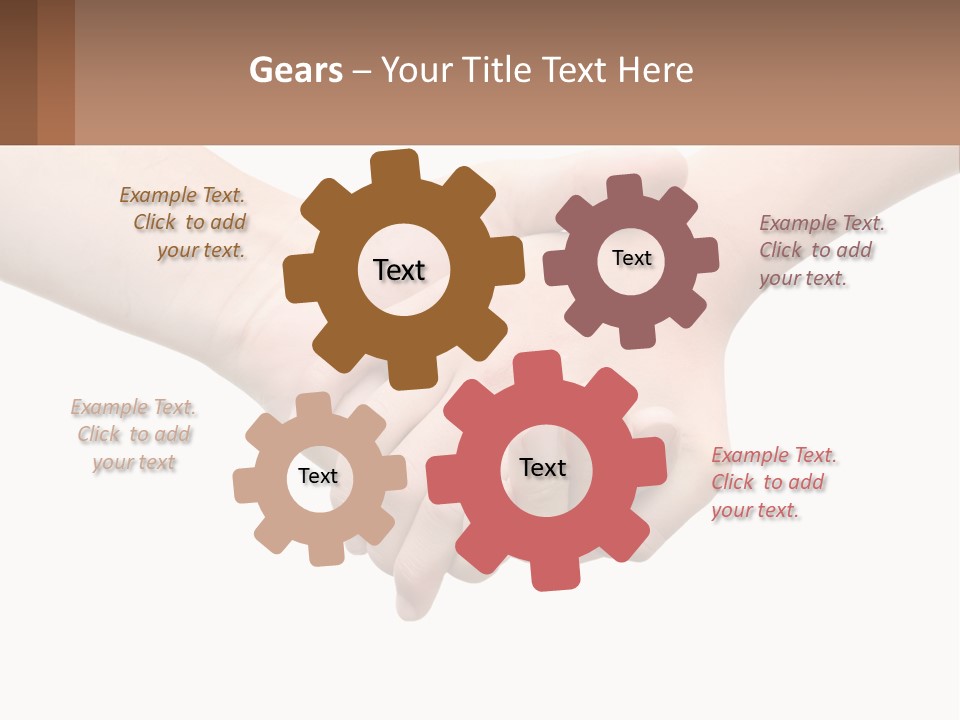 Gears – Your Title Text Here

Example Text. Click to add your text.

Text

Text

Example Text. Click to add your text.

Example Text. Click to add your text

Text

Text

Example Text. Click to add your text.